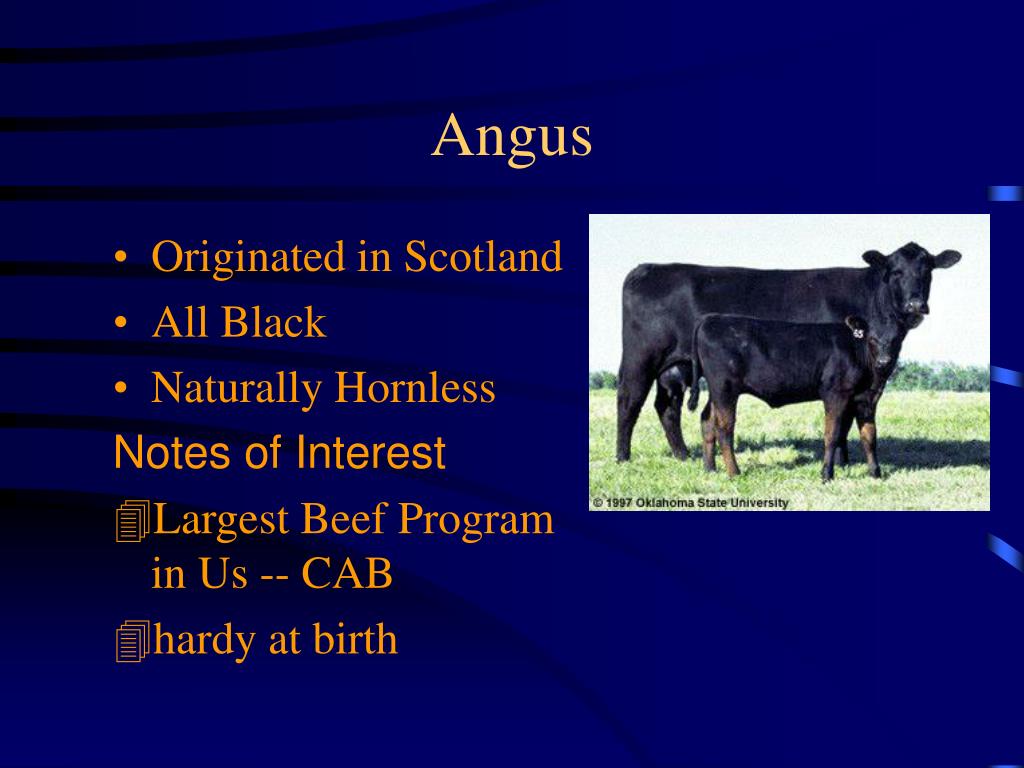 Angus

• Originated in Scotland
• All Black
• Naturally Hornless

Notes of Interest

Largest Beef Program in Us -- CAB

hardy at birth

© 1997 Oklahoma State University